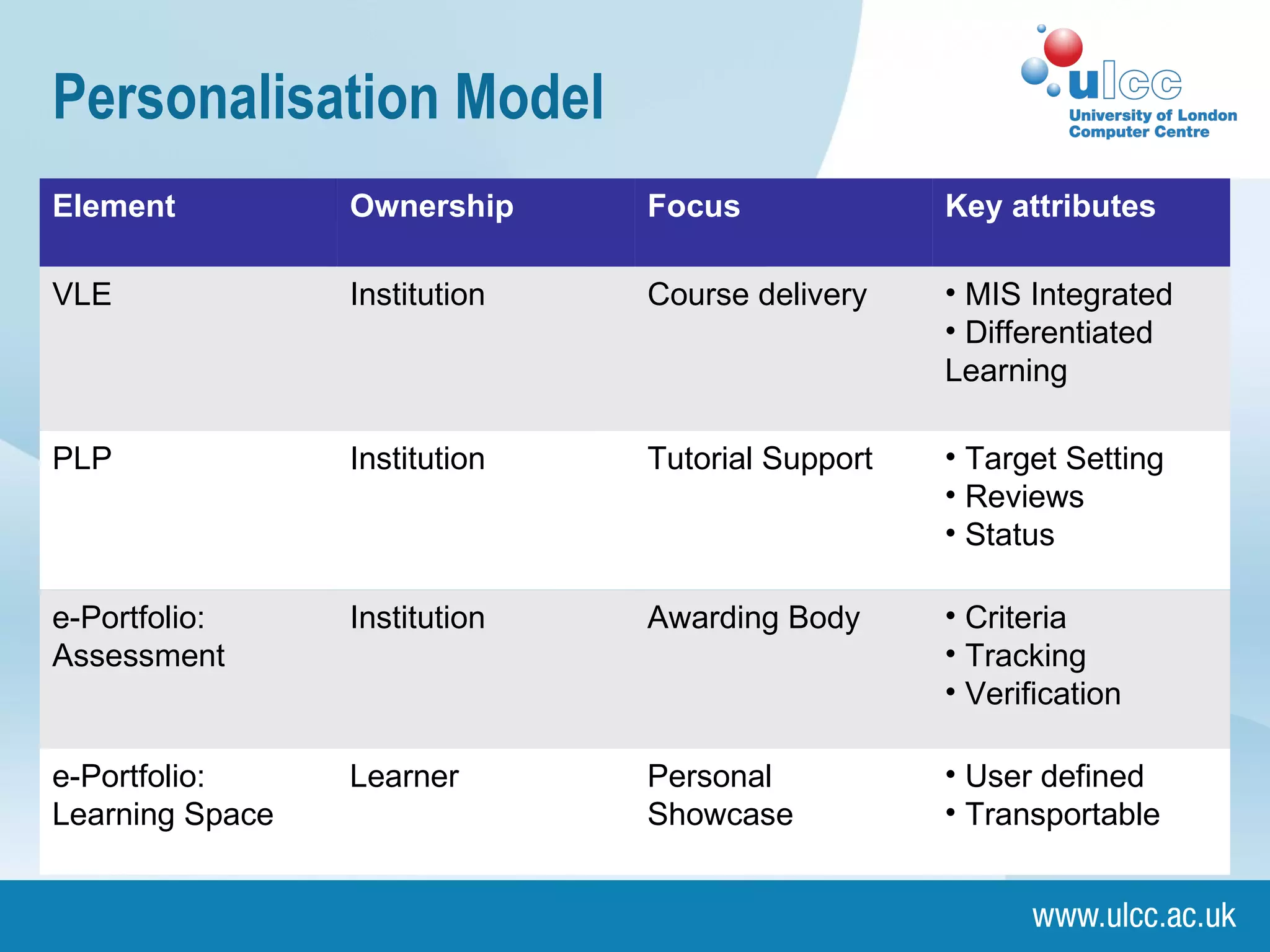 Personalisation Model

ulcc
University of London Computer Centre

| Element | Ownership | Focus | Key attributes |
|---|---|---|---|
| VLE | Institution | Course delivery | • MIS Integrated • Differentiated Learning |
| PLP | Institution | Tutorial Support | • Target Setting • Reviews • Status |
| e-Portfolio: Assessment | Institution | Awarding Body | • Criteria • Tracking • Verification |
| e-Portfolio: Learning Space | Learner | Personal Showcase | • User defined • Transportable |

www.ulcc.ac.uk